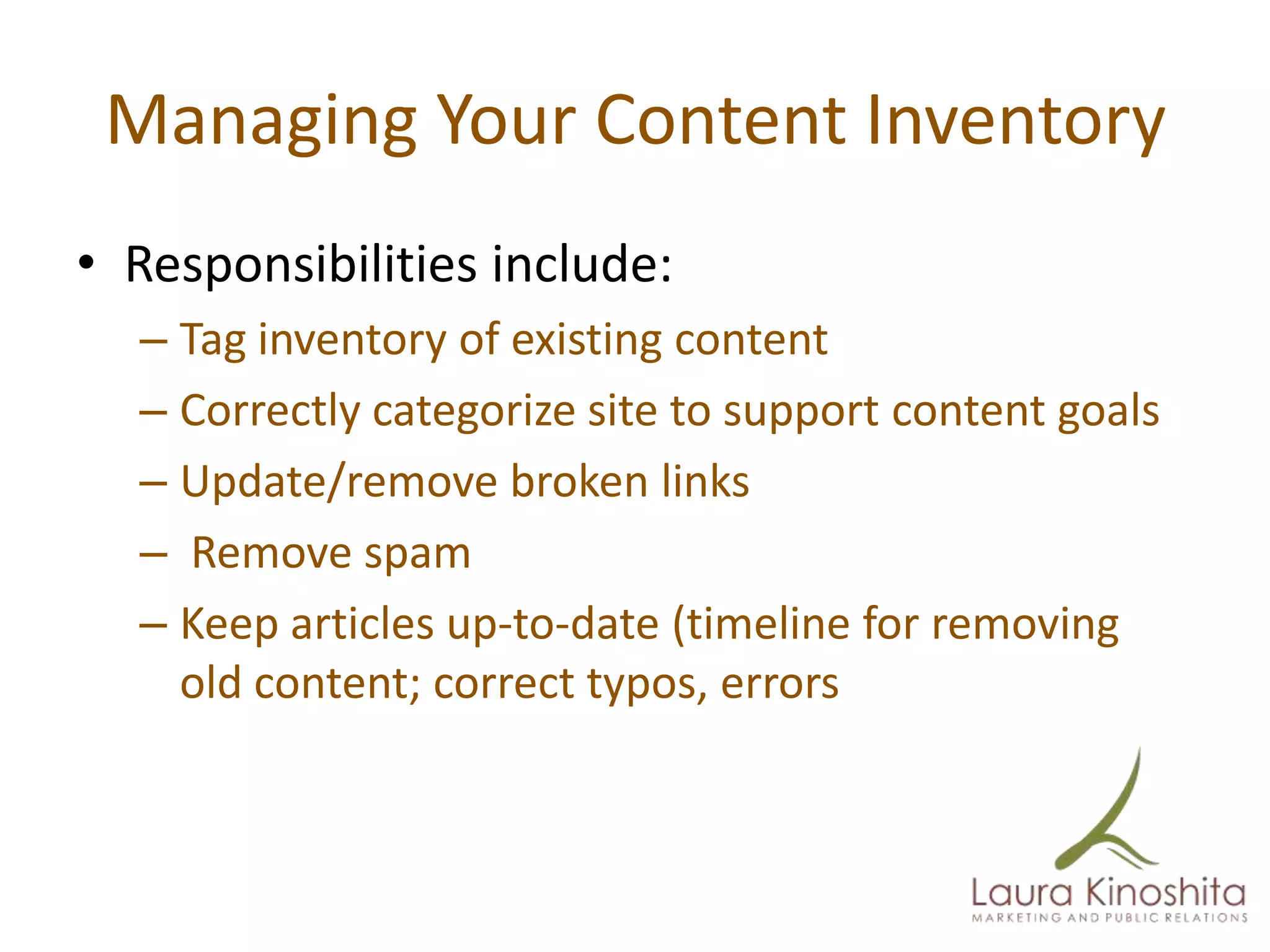 Managing Your Content Inventory

• Responsibilities include:
– Tag inventory of existing content
– Correctly categorize site to support content goals
– Update/remove broken links
– Remove spam
– Keep articles up-to-date (timeline for removing old content; correct typos, errors

Laura Kinoshita
MARKETING AND PUBLIC RELATIONS